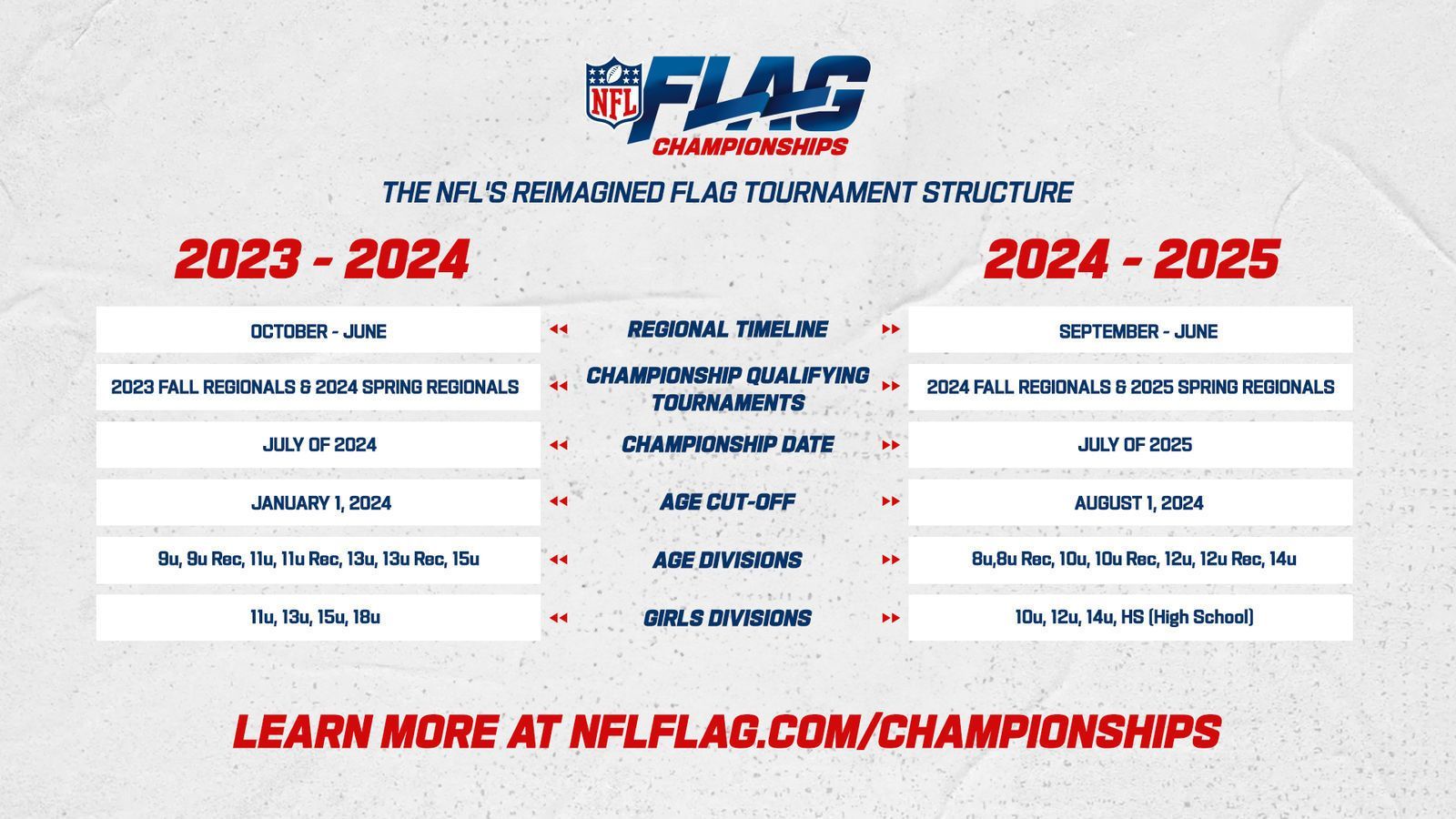 NFL FLAG CHAMPIONSHIPS

THE NFL'S REIMAGINED FLAG TOURNAMENT STRUCTURE

| 2023 - 2024 | | 2024 - 2025 |
|---|---|---|
| OCTOBER - JUNE | REGIONAL TIMELINE | SEPTEMBER - JUNE |
| 2023 FALL REGIONALS & 2024 SPRING REGIONALS | CHAMPIONSHIP QUALIFYING TOURNAMENTS | 2024 FALL REGIONALS & 2025 SPRING REGIONALS |
| JULY OF 2024 | CHAMPIONSHIP DATE | JULY OF 2025 |
| JANUARY 1, 2024 | AGE CUT-OFF | AUGUST 1, 2024 |
| 9u, 9u Rec, 11u, 11u Rec, 13u, 13u Rec, 15u | AGE DIVISIONS | 8u,8u Rec, 10u, 10u Rec, 12u, 12u Rec, 14u |
| 11u, 13u, 15u, 18u | GIRLS DIVISIONS | 10u, 12u, 14u, HS (High School) |

LEARN MORE AT NFLFLAG.COM/CHAMPIONSHIPS